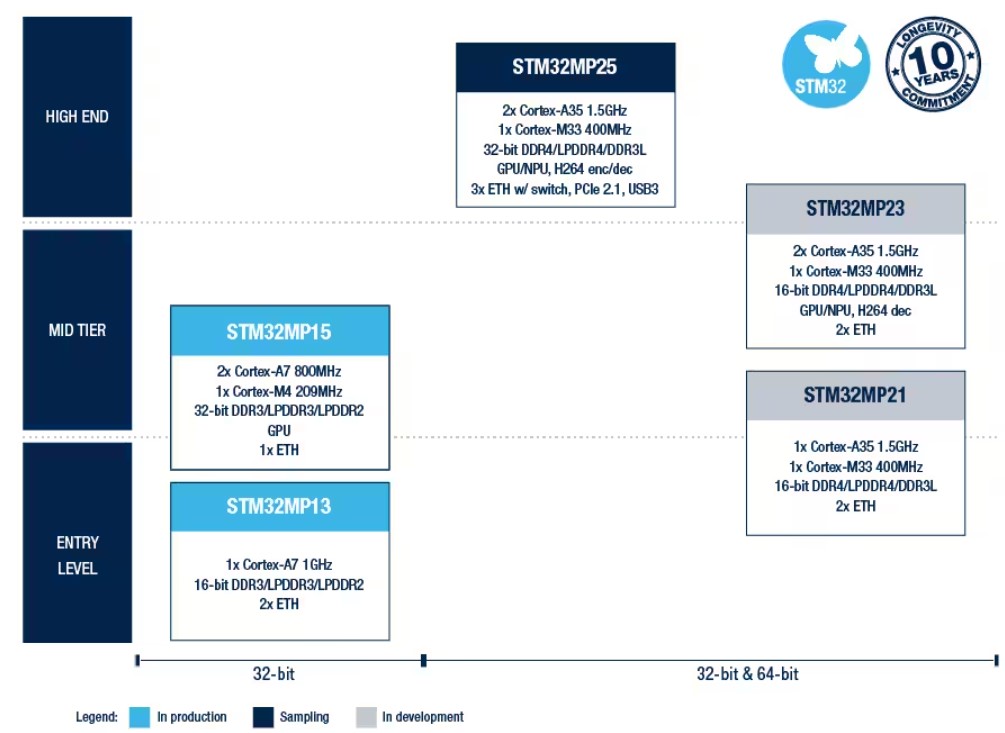 HIGH END

MID TIER

ENTRY LEVEL

STM32MP25

2x Cortex-A35 1.5GHz
1x Cortex-M33 400MHz
32-bit DDR4/LPDDR4/DDR3L
GPU/NPU, H264 enc/dec
3x ETH w/ switch, PCIe 2.1, USB3

STM32

LONGEVITY 10 YEARS COMMITMENT

STM32MP23

2x Cortex-A35 1.5GHz
1x Cortex-M33 400MHz
16-bit DDR4/LPDDR4/DDR3L
GPU/NPU, H264 dec
2x ETH

STM32MP15

2x Cortex-A7 800MHz
1x Cortex-M4 209MHz
32-bit DDR3/LPDDR3/LPDDR2
GPU
1x ETH

STM32MP21

1x Cortex-A35 1.5GHz
1x Cortex-M33 400MHz
16-bit DDR4/LPDDR4/DDR3L
2x ETH

STM32MP13

1x Cortex-A7 1GHz
16-bit DDR3/LPDDR3/LPDDR2
2x ETH

32-bit

32-bit & 64-bit

Legend: In production Sampling In development